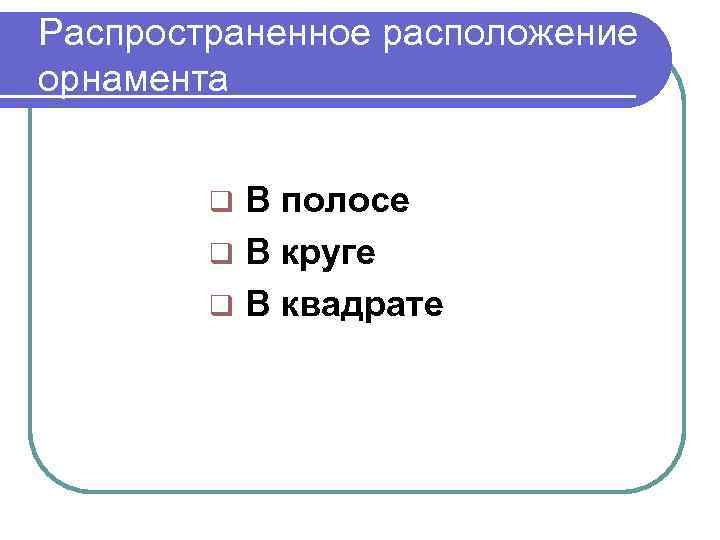 Распространенное расположение орнамента

❑ В полосе
❑ В круге
❑ В квадрате